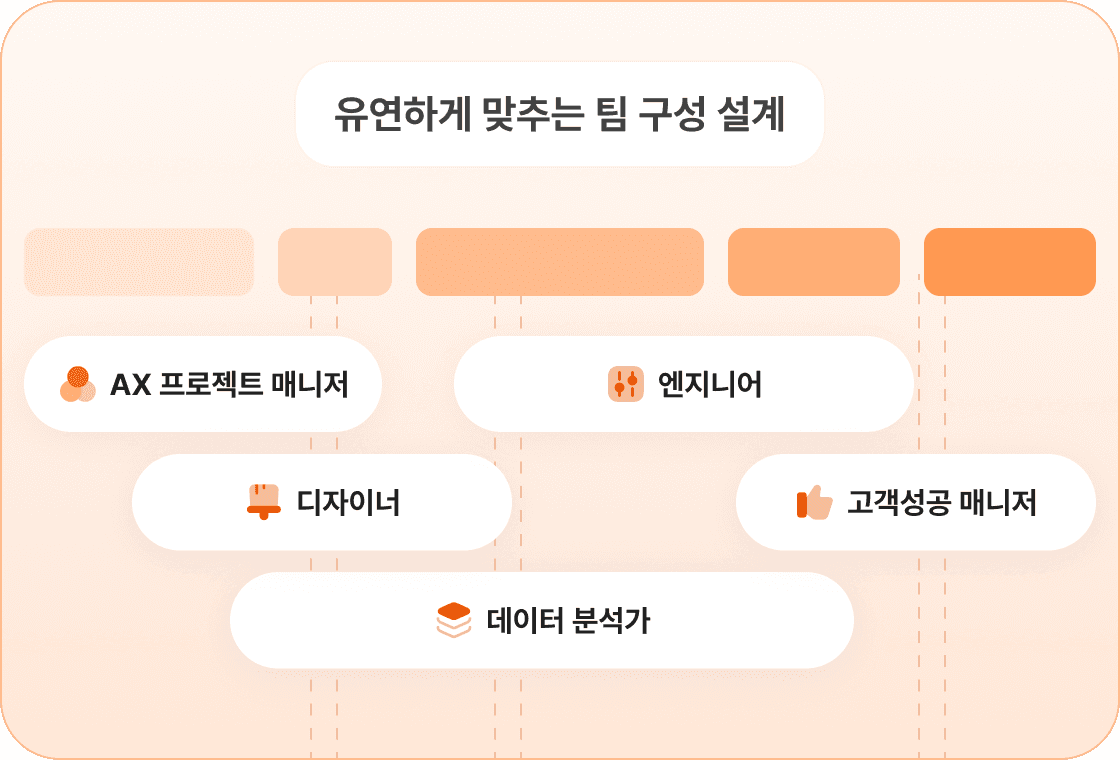 유연하게 맞추는 팀 구성 설계

AX 프로젝트 매니저

엔지니어

디자이너

고객성공 매니저

데이터 분석가